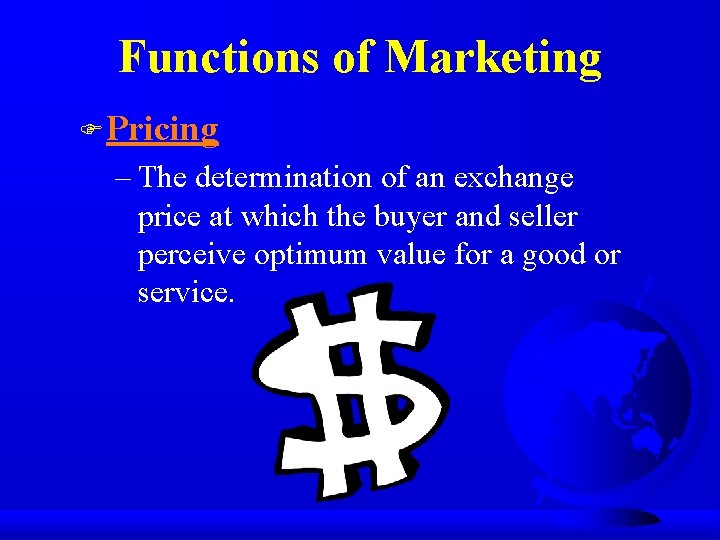 Functions of Marketing

Pricing

– The determination of an exchange price at which the buyer and seller perceive optimum value for a good or service.